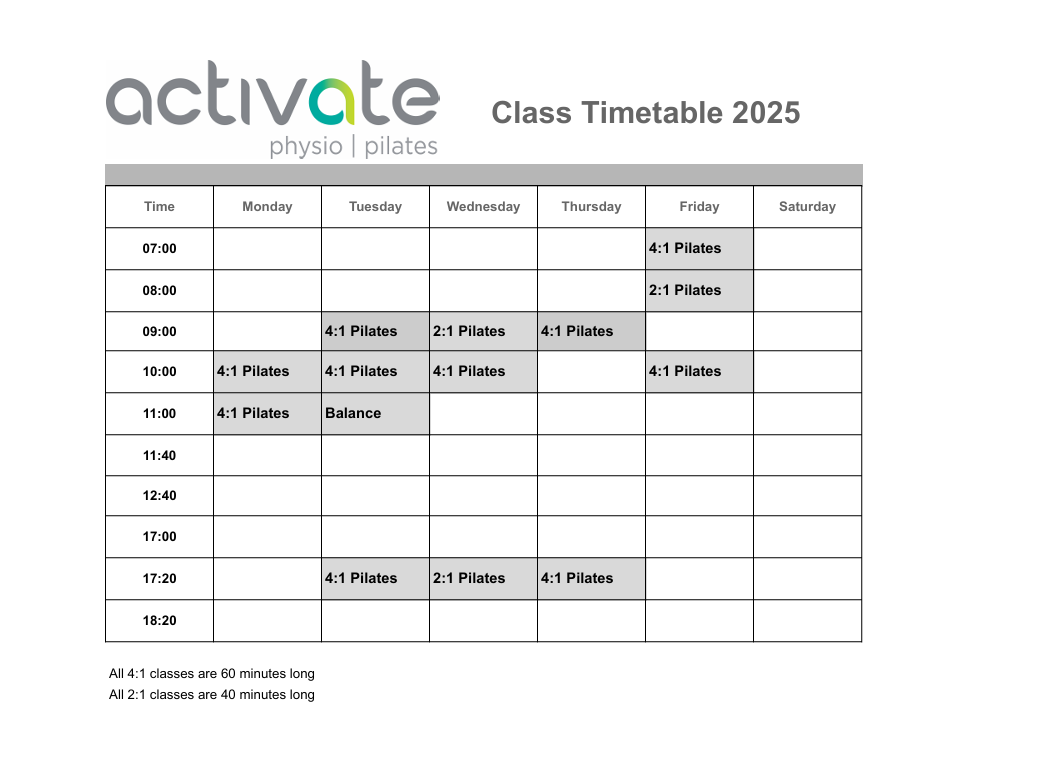 activate
physio | pilates

Class Timetable 2025

| Time | Monday | Tuesday | Wednesday | Thursday | Friday | Saturday |
|---|---|---|---|---|---|---|
| 07:00 | | | | | 4:1 Pilates | |
| 08:00 | | | | | 2:1 Pilates | |
| 09:00 | | 4:1 Pilates | 2:1 Pilates | 4:1 Pilates | | |
| 10:00 | 4:1 Pilates | 4:1 Pilates | 4:1 Pilates | | 4:1 Pilates | |
| 11:00 | 4:1 Pilates | Balance | | | | |
| 11:40 | | | | | | |
| 12:40 | | | | | | |
| 17:00 | | | | | | |
| 17:20 | | 4:1 Pilates | 2:1 Pilates | 4:1 Pilates | | |
| 18:20 | | | | | | |

All 4:1 classes are 60 minutes long
All 2:1 classes are 40 minutes long